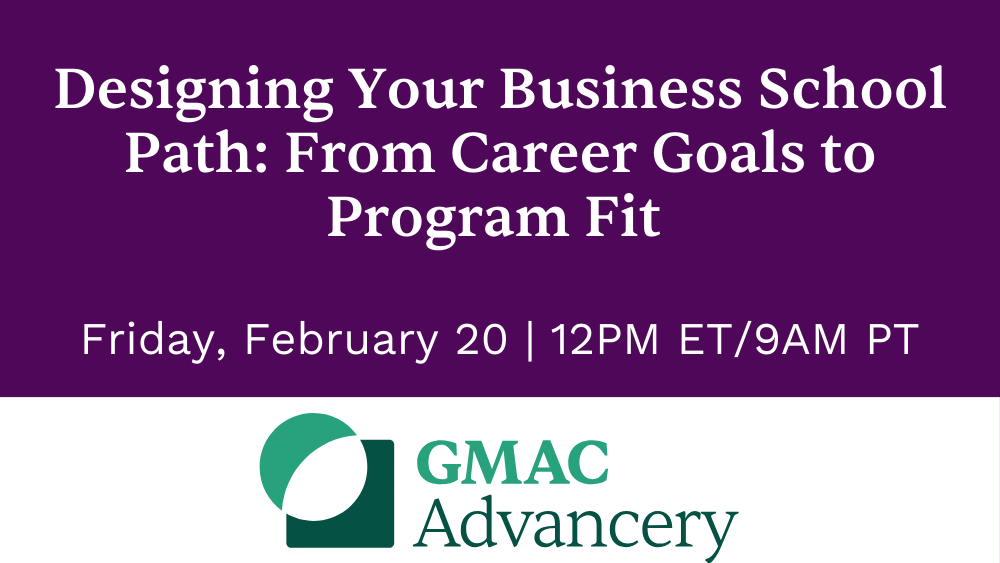 Designing Your Business School Path: From Career Goals to Program Fit

Friday, February 20 | 12PM ET/9AM PT

GMAC
Advancery